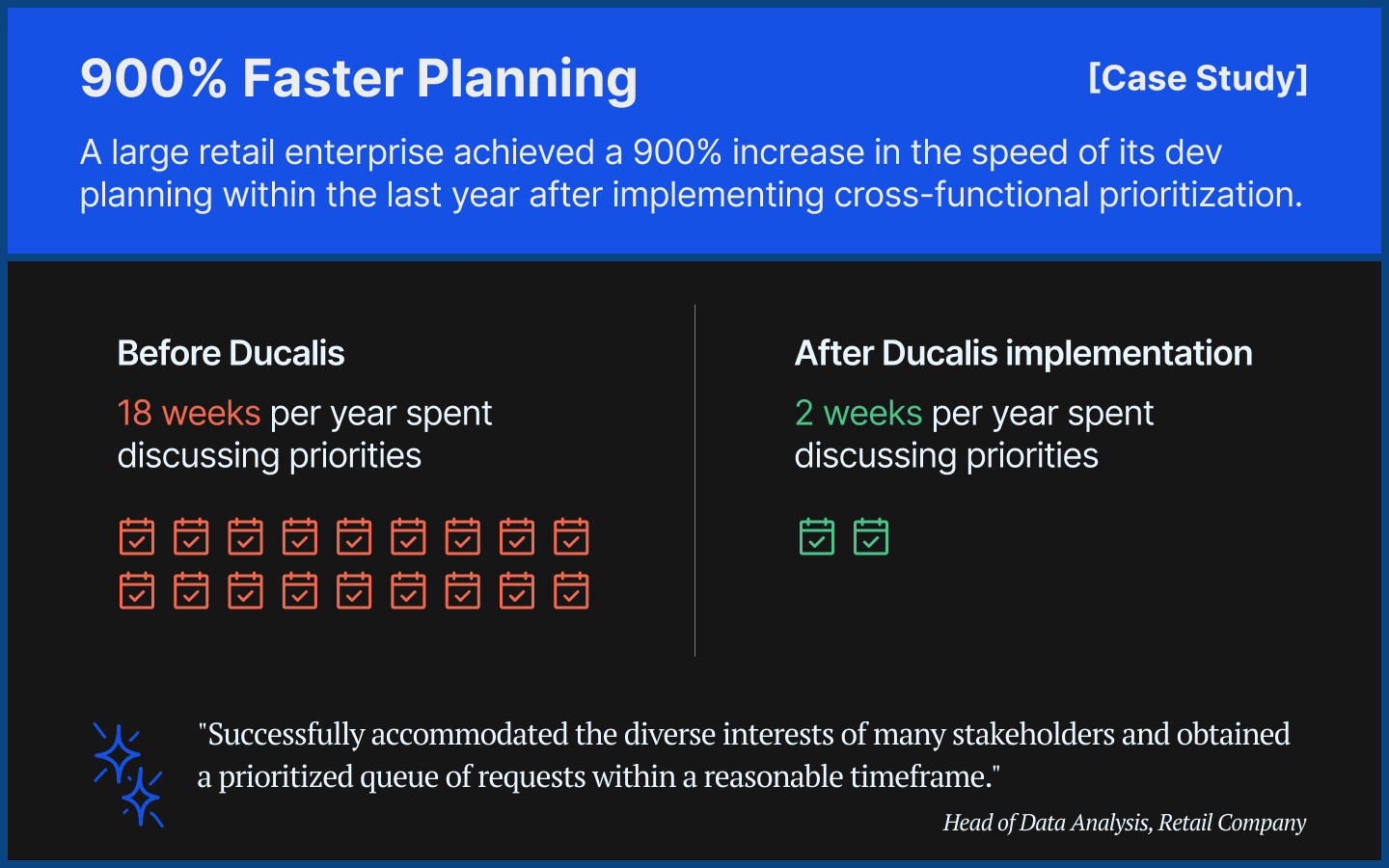 900% Faster Planning

[Case Study]

A large retail enterprise achieved a 900% increase in the speed of its dev planning within the last year after implementing cross-functional prioritization.

Before Ducalis

18 weeks per year spent discussing priorities

After Ducalis implementation

2 weeks per year spent discussing priorities

"Successfully accommodated the diverse interests of many stakeholders and obtained a prioritized queue of requests within a reasonable timeframe."

Head of Data Analysis, Retail Company